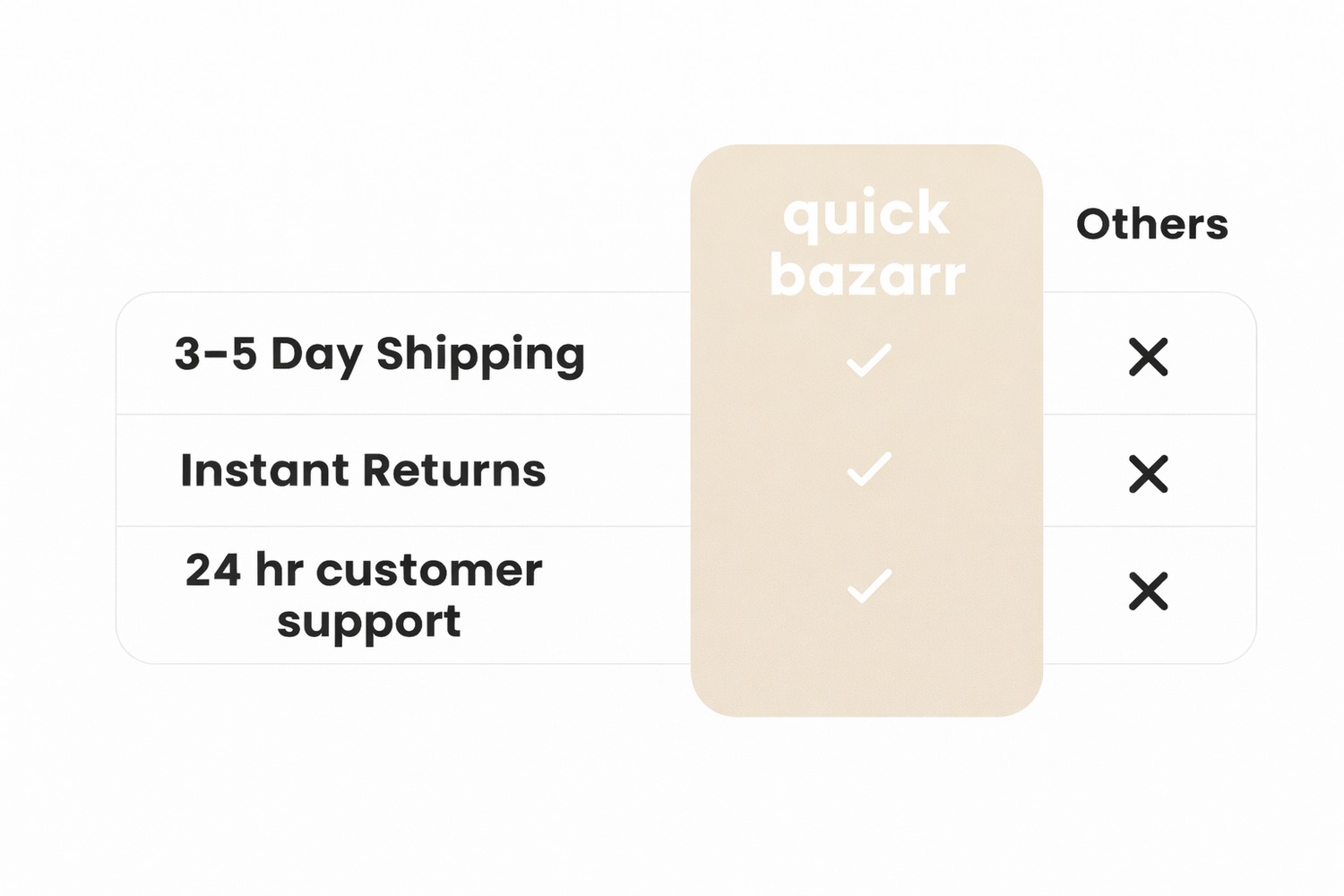 | | quick bazarr | Others |
|---|---|---|
| 3–5 Day Shipping | ✓ | ✕ |
| Instant Returns | ✓ | ✕ |
| 24 hr customer support | ✓ | ✕ |